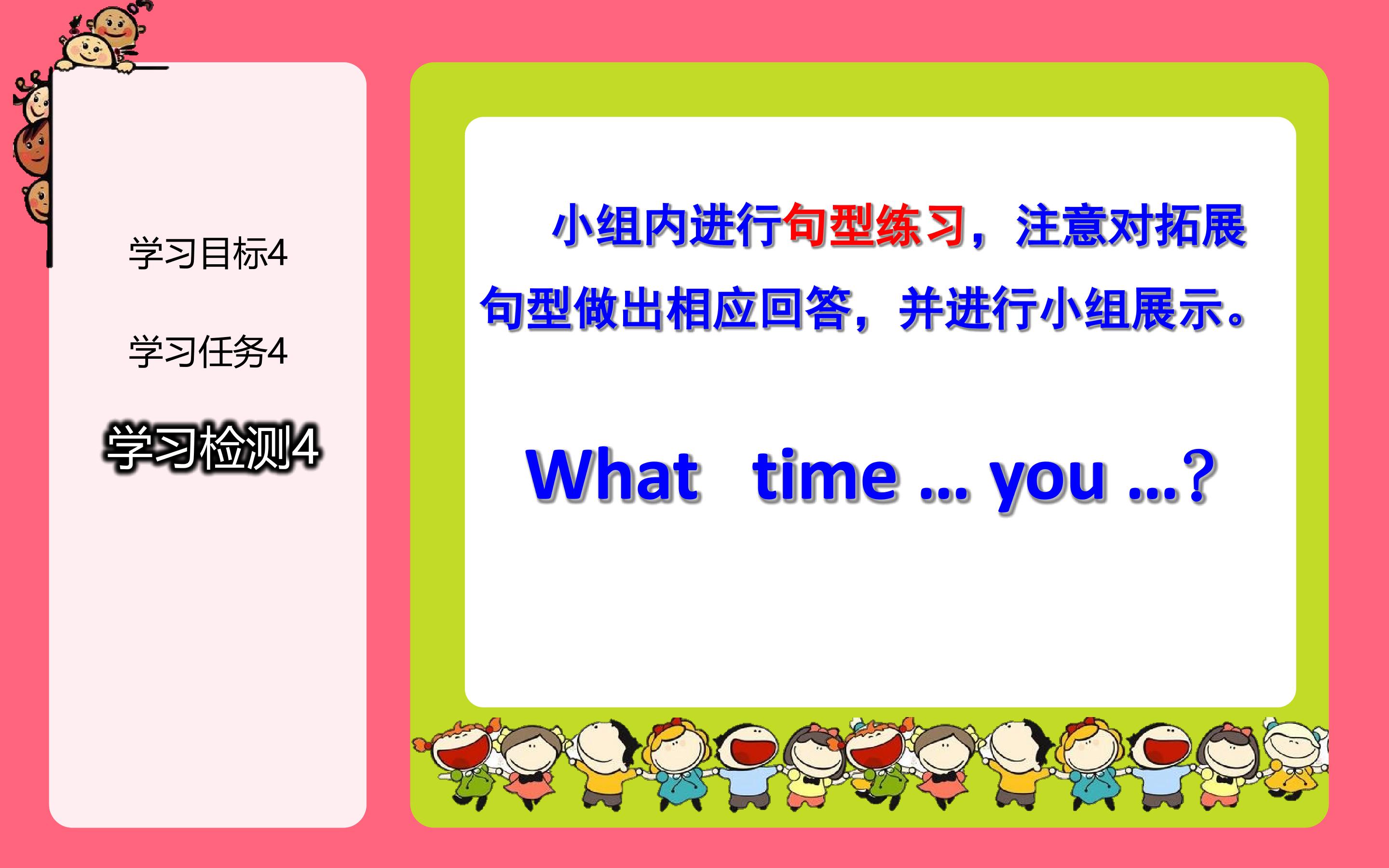 学习目标4

学习任务4

学习检测4

小组内进行句型练习，注意对拓展句型做出相应回答，并进行小组展示。

What time ... you ...?